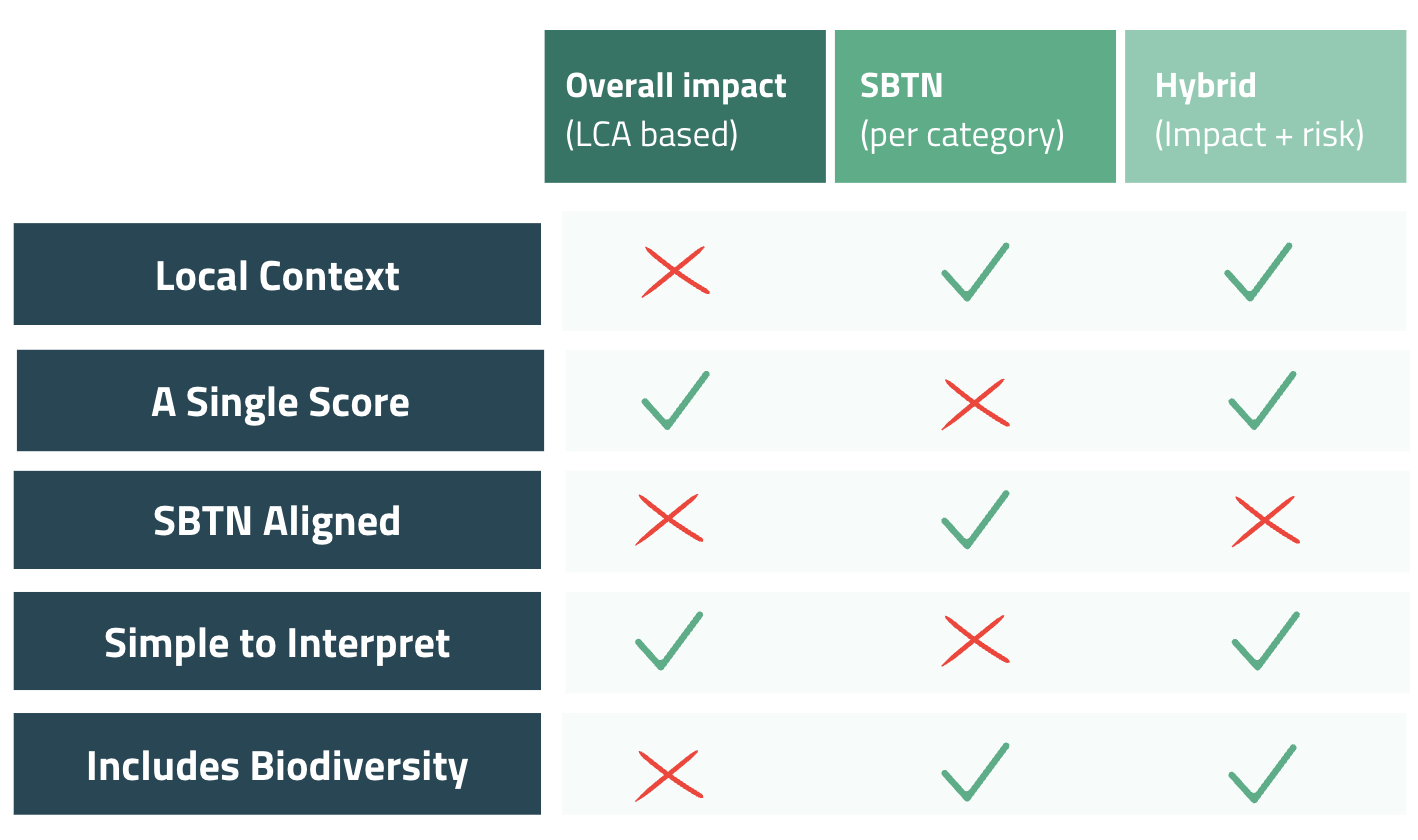 | | Overall impact (LCA based) | SBTN (per category) | Hybrid (Impact + risk) |
|---|---|---|---|
| Local Context | ✗ | ✓ | ✓ |
| A Single Score | ✓ | ✗ | ✓ |
| SBTN Aligned | ✗ | ✓ | ✗ |
| Simple to Interpret | ✓ | ✗ | ✓ |
| Includes Biodiversity | ✗ | ✓ | ✓ |